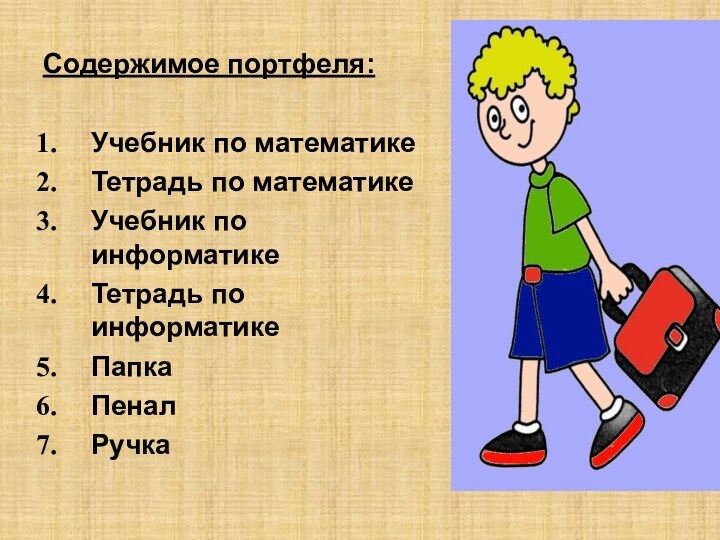 Содержимое портфеля:

1. Учебник по математике
2. Тетрадь по математике
3. Учебник по информатике
4. Тетрадь по информатике
5. Папка
6. Пенал
7. Ручка